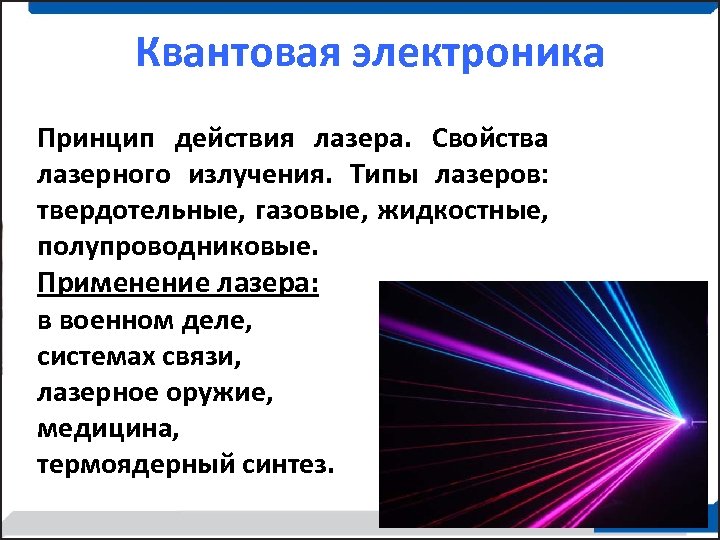 Квантовая электроника

Принцип действия лазера. Свойства лазерного излучения. Типы лазеров: твердотельные, газовые, жидкостные, полупроводниковые.

Применение лазера:
в военном деле,
системах связи,
лазерное оружие,
медицина,
термоядерный синтез.